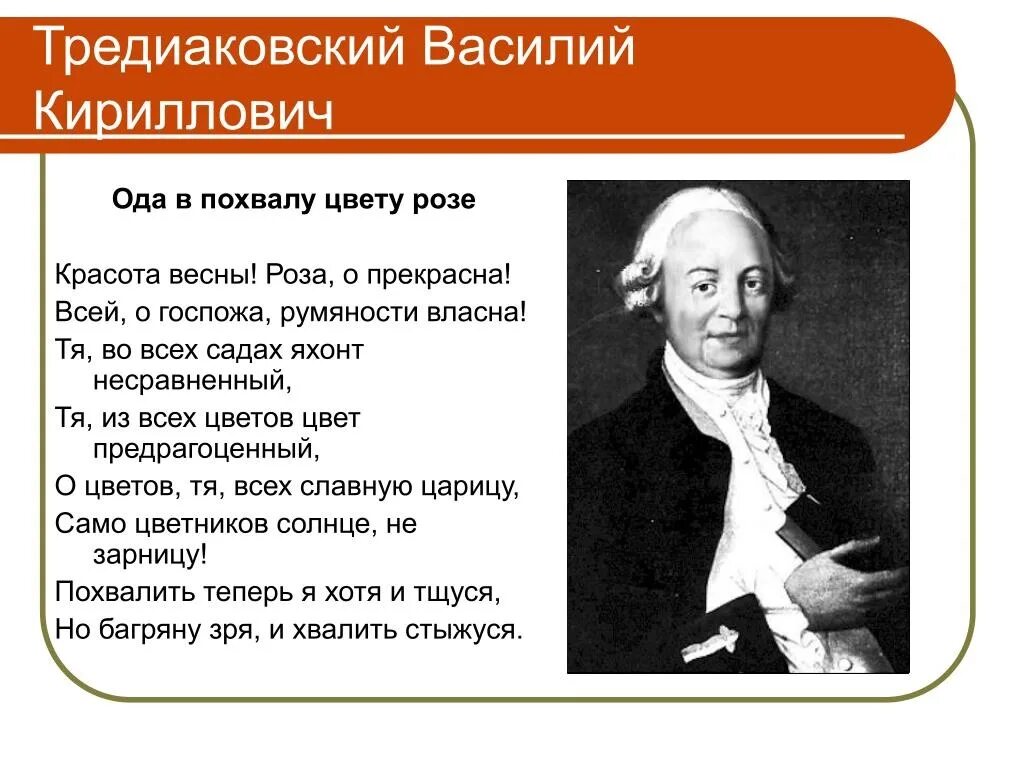 Тредиаковский Василий Кириллович

Ода в похвалу цвету розе

Красота весны! Роза, о прекрасна!
Всей, о госпожа, румяности власна!
Тя, во всех садах яхонт несравненный,
Тя, из всех цветов цвет предрагоценный,
О цветов, тя, всех славную царицу,
Само цветников солнце, не зарницу!
Похвалить теперь я хотя и тщуся,
Но багряну зря, и хвалить стыжуся.